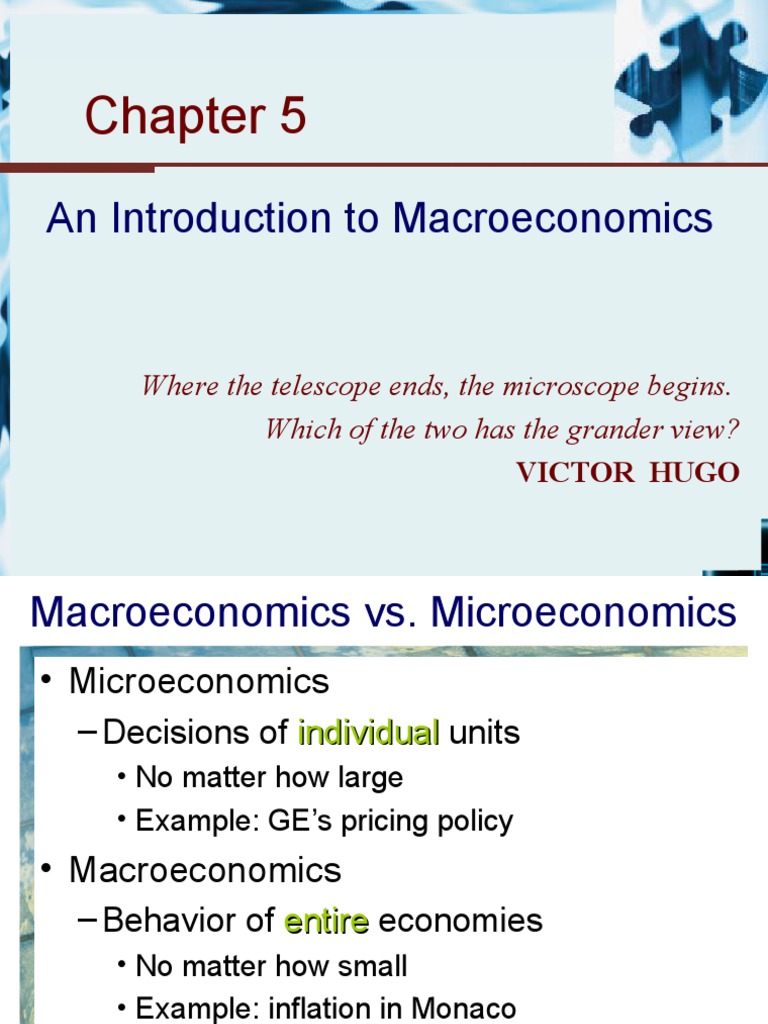 Chapter 5

An Introduction to Macroeconomics

Where the telescope ends, the microscope begins. Which of the two has the grander view?
VICTOR HUGO

Macroeconomics vs. Microeconomics

• Microeconomics
– Decisions of individual units
• No matter how large
• Example: GE's pricing policy
• Macroeconomics
– Behavior of entire economies
• No matter how small
• Example: inflation in Monaco